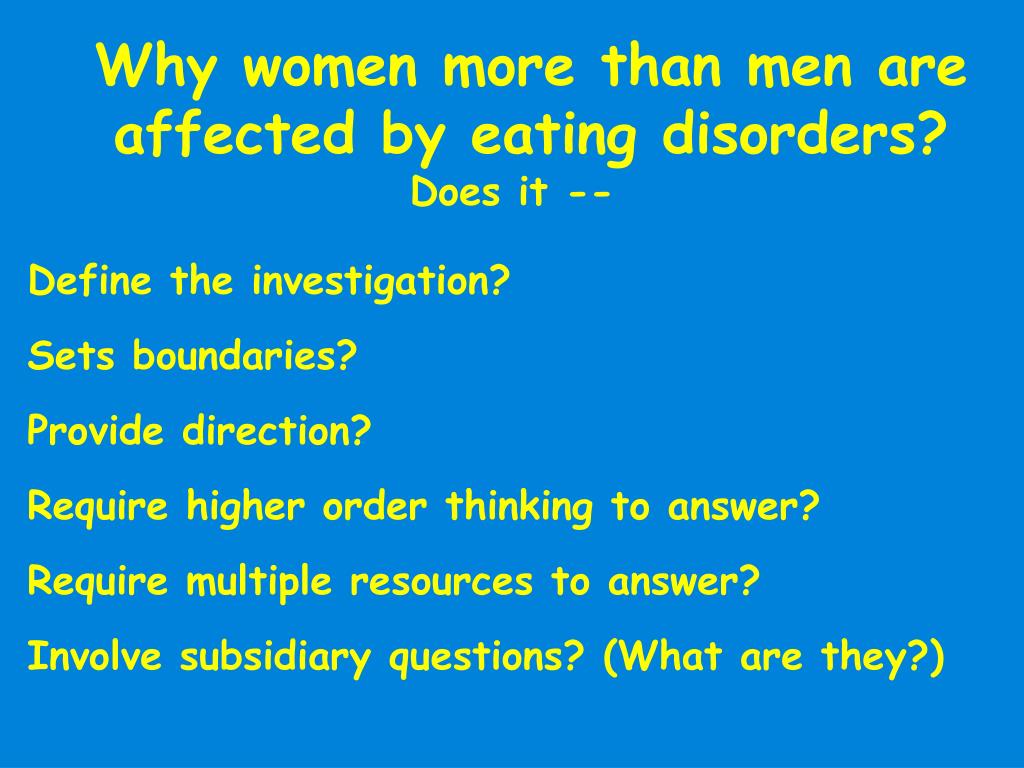 Why women more than men are affected by eating disorders?

Does it --

Define the investigation?

Sets boundaries?

Provide direction?

Require higher order thinking to answer?

Require multiple resources to answer?

Involve subsidiary questions? (What are they?)